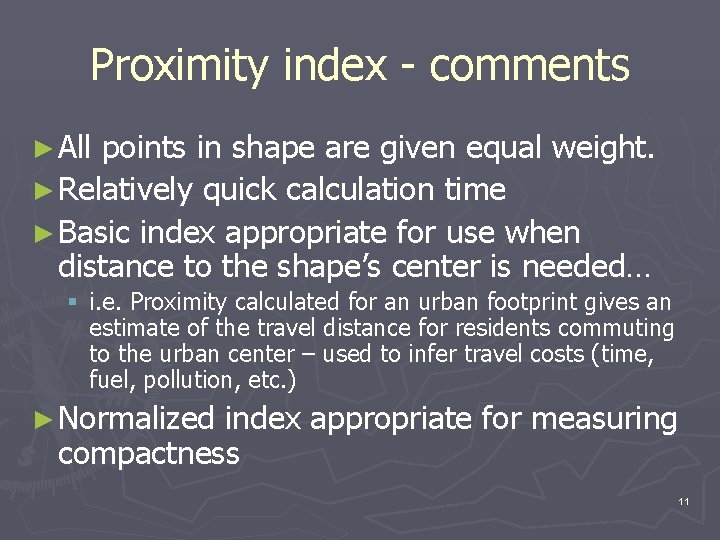 Proximity index - comments

►All points in shape are given equal weight.

►Relatively quick calculation time

►Basic index appropriate for use when distance to the shape's center is needed…

▪ i.e. Proximity calculated for an urban footprint gives an estimate of the travel distance for residents commuting to the urban center – used to infer travel costs (time, fuel, pollution, etc.)

►Normalized index appropriate for measuring compactness

11